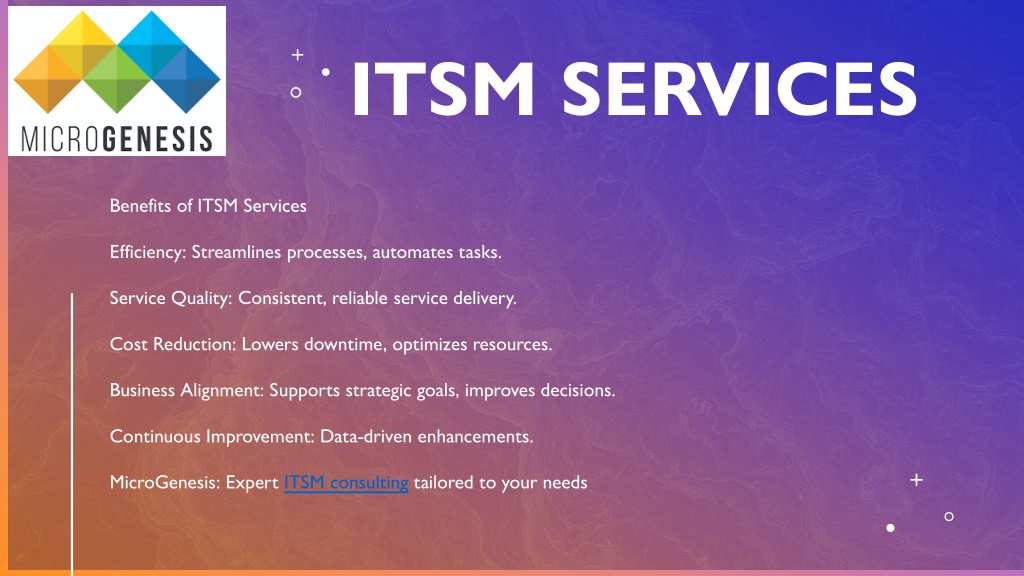 MICROGENESIS

ITSM SERVICES

Benefits of ITSM Services

Efficiency: Streamlines processes, automates tasks.

Service Quality: Consistent, reliable service delivery.

Cost Reduction: Lowers downtime, optimizes resources.

Business Alignment: Supports strategic goals, improves decisions.

Continuous Improvement: Data-driven enhancements.

MicroGenesis: Expert ITSM consulting tailored to your needs